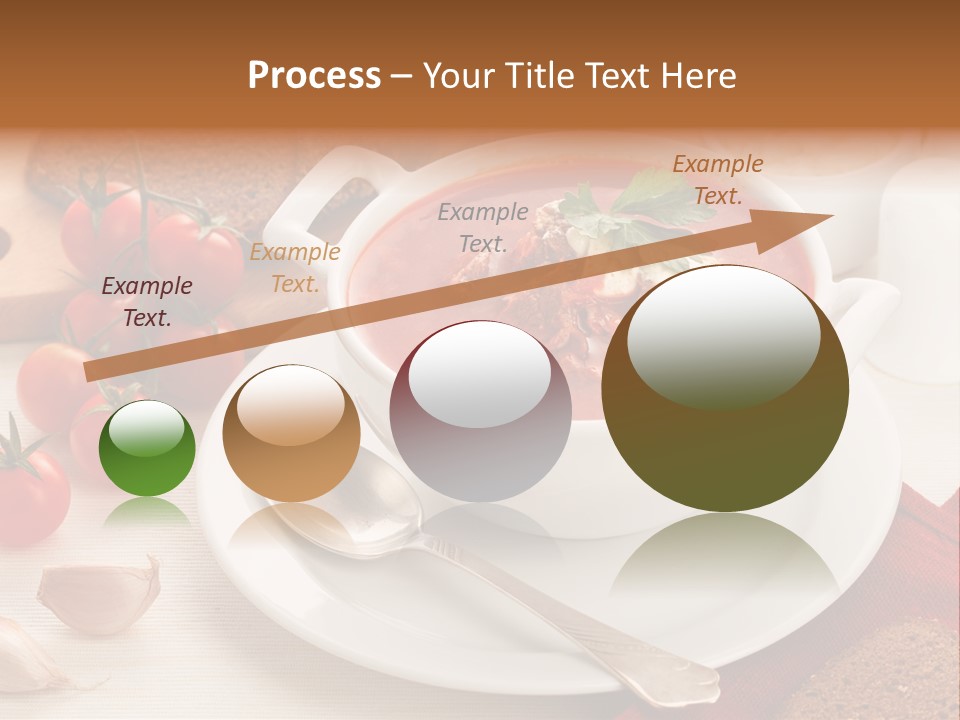 Process – Your Title Text Here

Example Text.

Example Text.

Example Text.

Example Text.